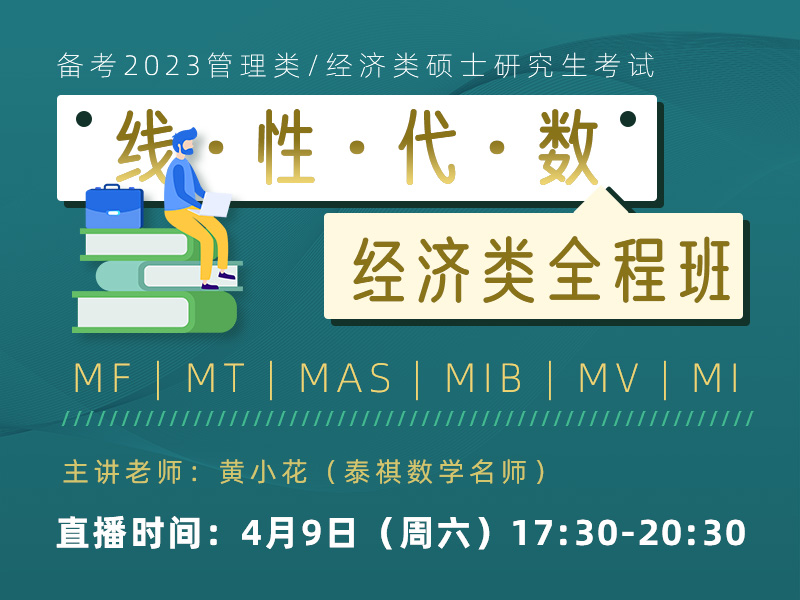 备考2023管理类/经济类硕士研究生考试

线·性·代·数

经济类全程班

MF | MT | MAS | MIB | MV | MI

主讲老师：黄小花（泰祺数学名师）

直播时间：4月9日（周六）17:30-20:30